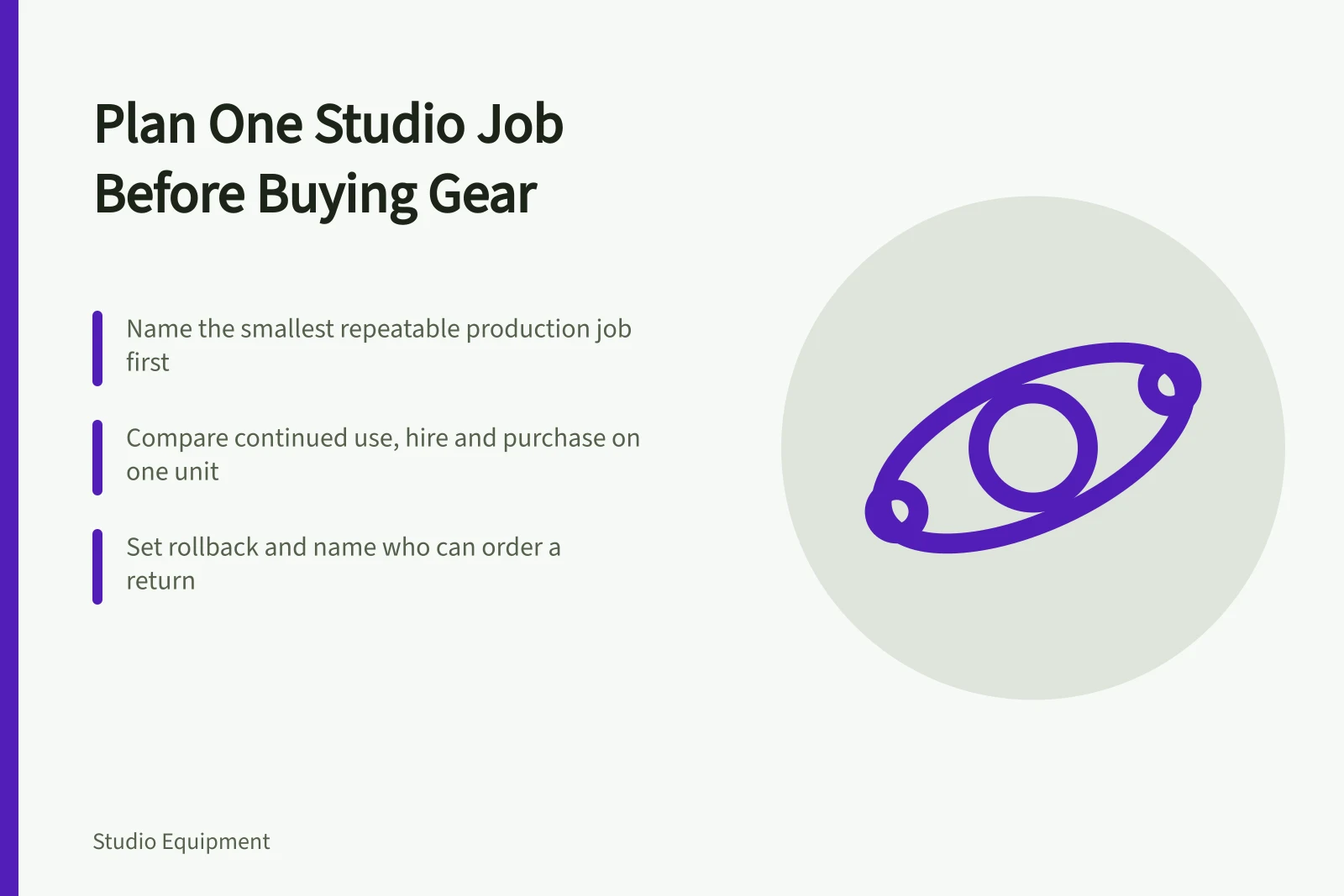 Plan One Studio Job Before Buying Gear

Name the smallest repeatable production job first

Compare continued use, hire and purchase on one unit

Set rollback and name who can order a return

Studio Equipment